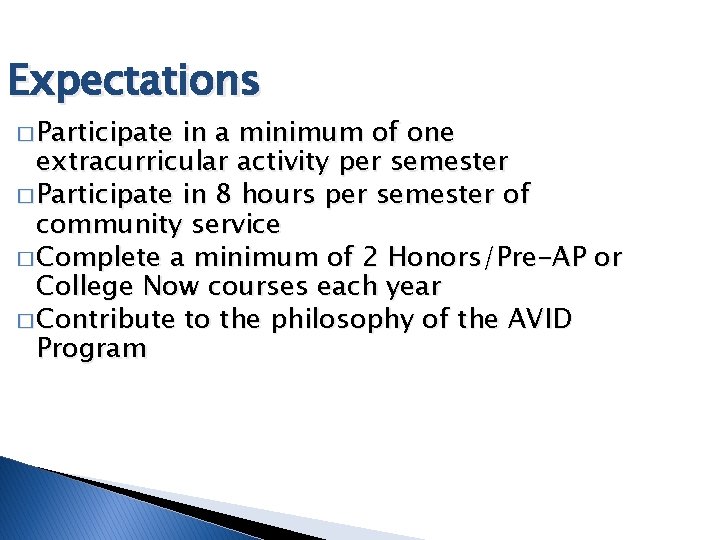 Expectations

□ Participate in a minimum of one extracurricular activity per semester
□ Participate in 8 hours per semester of community service
□ Complete a minimum of 2 Honors/Pre-AP or College Now courses each year
□ Contribute to the philosophy of the AVID Program